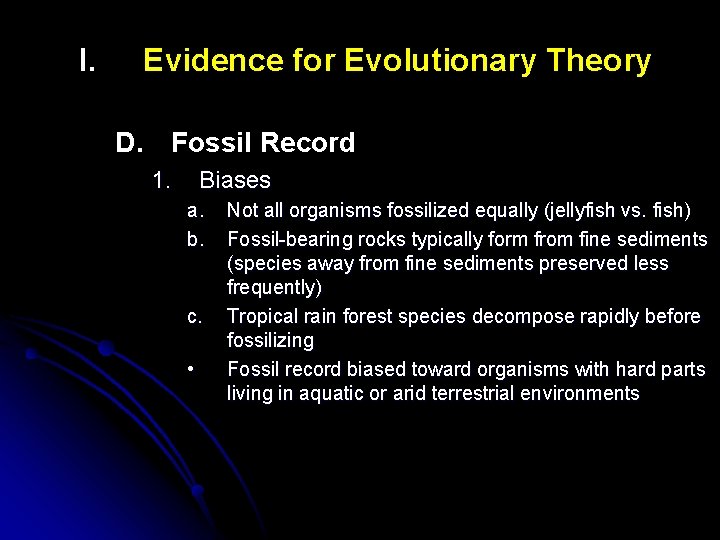 I. Evidence for Evolutionary Theory

D. Fossil Record

1. Biases

a. Not all organisms fossilized equally (jellyfish vs. fish)

b. Fossil-bearing rocks typically form from fine sediments (species away from fine sediments preserved less frequently)

c. Tropical rain forest species decompose rapidly before fossilizing

• Fossil record biased toward organisms with hard parts living in aquatic or arid terrestrial environments